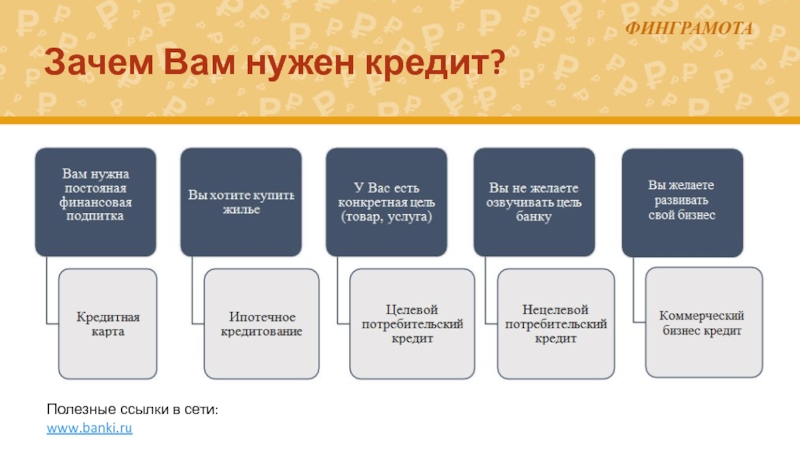 ФИНГРАМОТА

Зачем Вам нужен кредит?

Вам нужна постояная финансовая подпитка

Кредитная карта

Вы хотите купить жилье

Ипотечное кредитование

У Вас есть конкретная цель (товар, услуга)

Целевой потребительский кредит

Вы не желаете озвучивать цель банку

Нецелевой потребительский кредит

Вы желаете развивать свой бизнес

Коммерческий бизнес кредит

Полезные ссылки в сети:
www.banki.ru